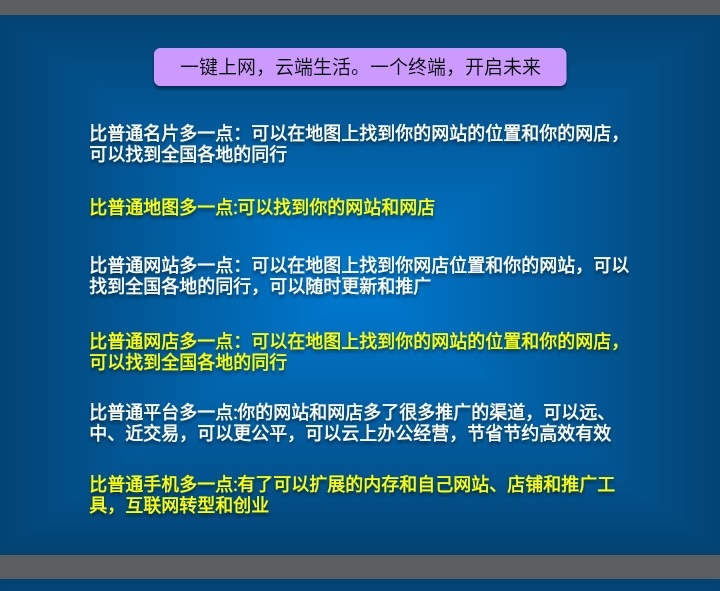 一键上网，云端生活。一个终端，开启未来

比普通名片多一点：可以在地图上找到你的网站的位置和你的网店，可以找到全国各地的同行

比普通地图多一点:可以找到你的网站和网店

比普通网站多一点：可以在地图上找到你网店位置和你的网站，可以找到全国各地的同行，可以随时更新和推广

比普通网店多一点：可以在地图上找到你的网站的位置和你的网店，可以找到全国各地的同行

比普通平台多一点:你的网站和网店多了很多推广的渠道，可以远、中、近交易，可以更公平，可以云上办公经营，节省节约高效有效

比普通手机多一点:有了可以扩展的内存和自己网站、店铺和推广工具，互联网转型和创业